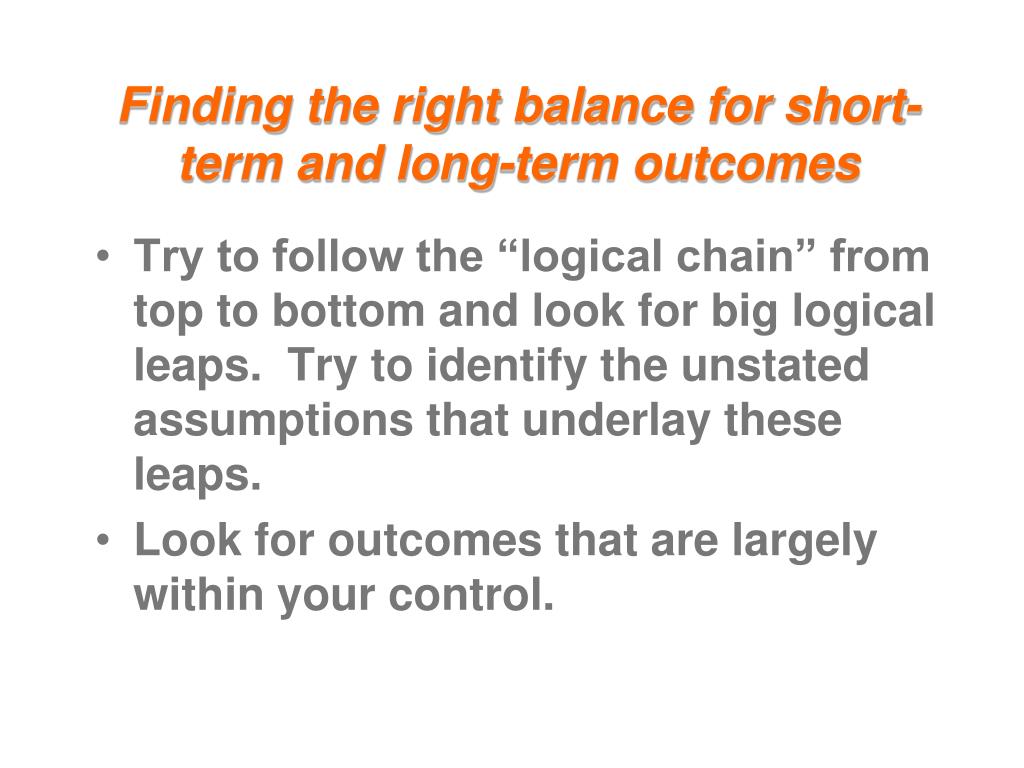 Finding the right balance for short-term and long-term outcomes

• Try to follow the “logical chain” from top to bottom and look for big logical leaps. Try to identify the unstated assumptions that underlay these leaps.

• Look for outcomes that are largely within your control.